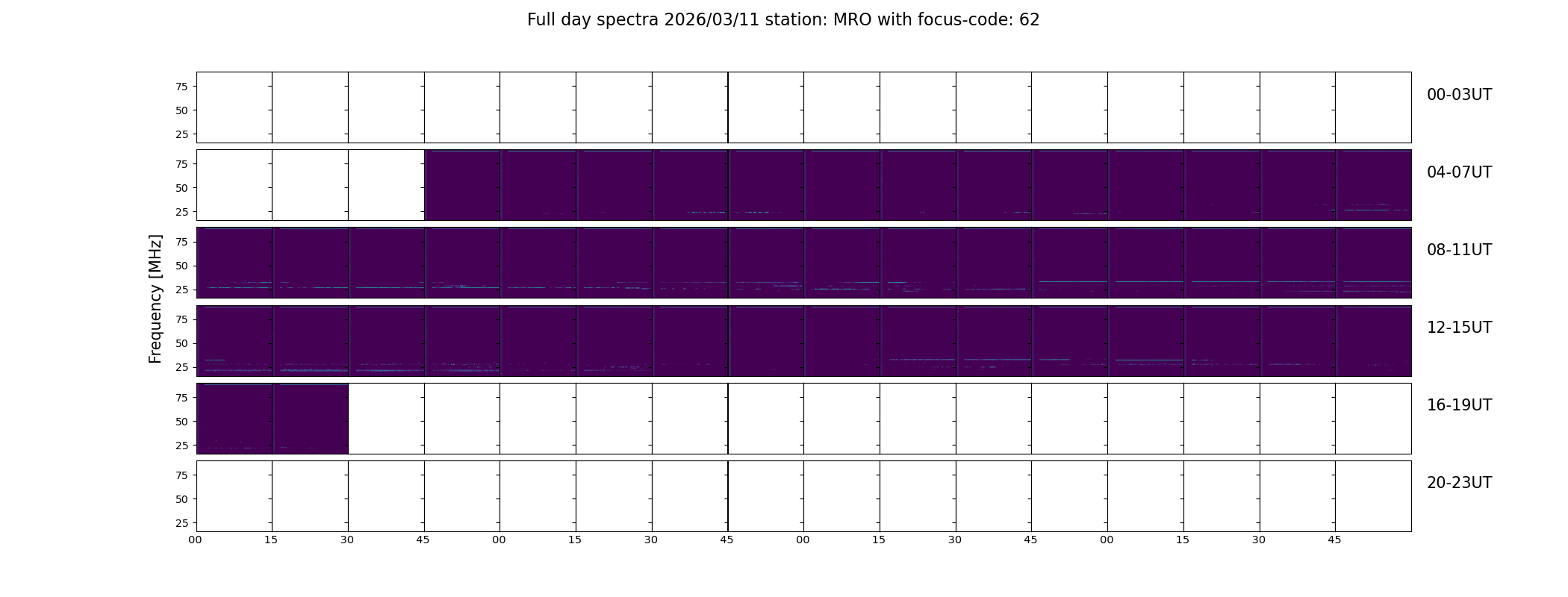 Full day spectra 2026/03/11 station: MRO with focus-code: 62

Frequency [MHz]

75
50
25
00-03UT

75
50
25
04-07UT

75
50
25
08-11UT

75
50
25
12-15UT

75
50
25
16-19UT

75
50
25
20-23UT

00 15 30 45 00 15 30 45 00 15 30 45 00 15 30 45